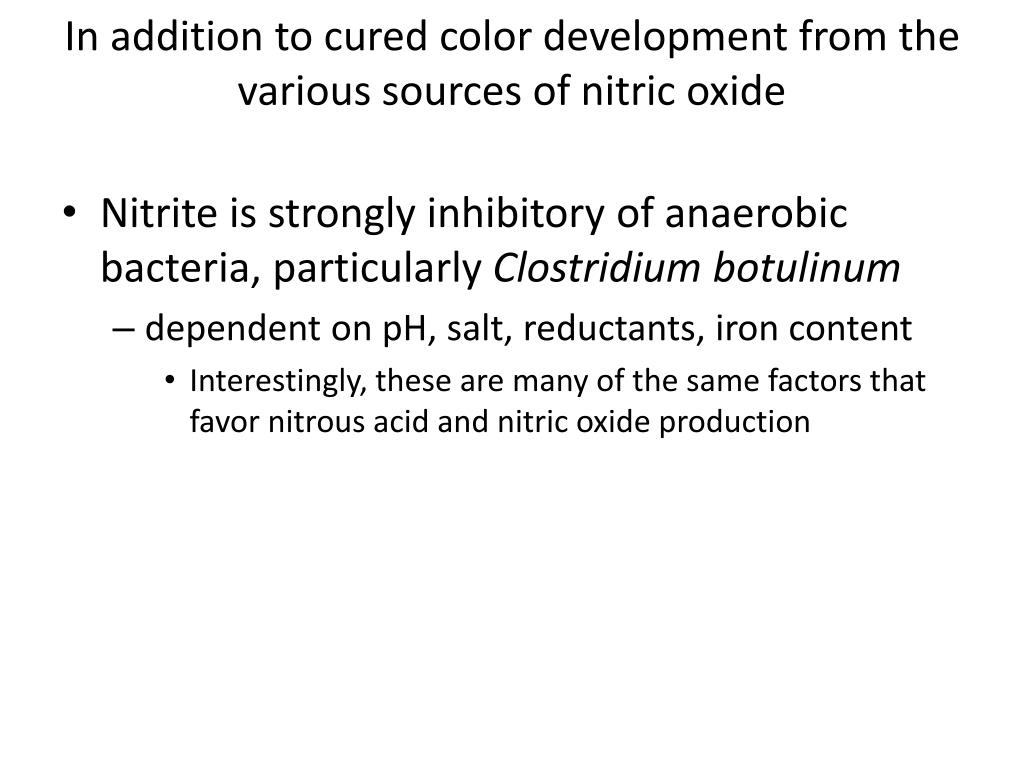 In addition to cured color development from the various sources of nitric oxide

• Nitrite is strongly inhibitory of anaerobic bacteria, particularly Clostridium botulinum
– dependent on pH, salt, reductants, iron content
• Interestingly, these are many of the same factors that favor nitrous acid and nitric oxide production